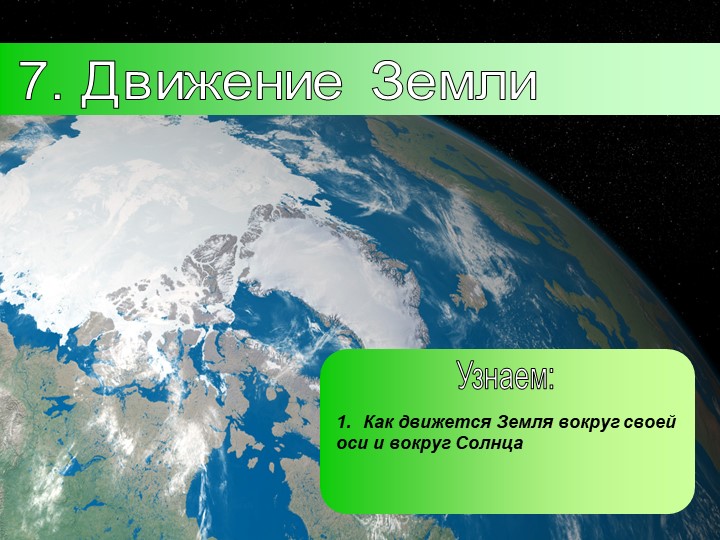 7. Движение Земли

Узнаем:

1. Как движется Земля вокруг своей оси и вокруг Солнца